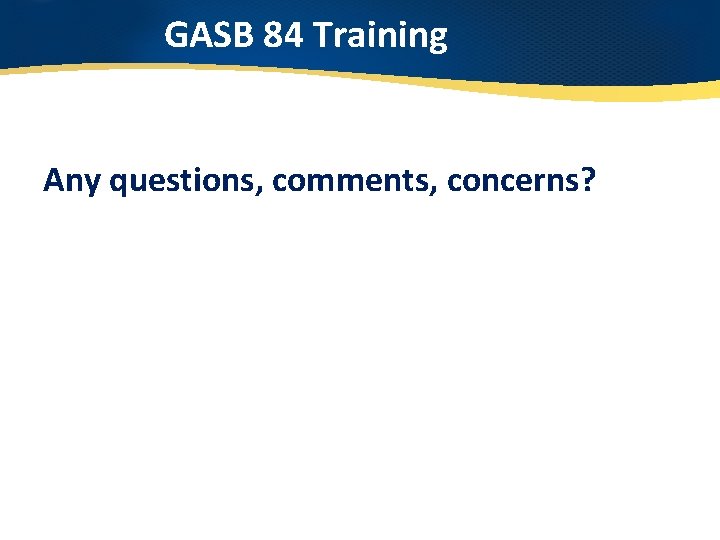 GASB 84 Training

Any questions, comments, concerns?